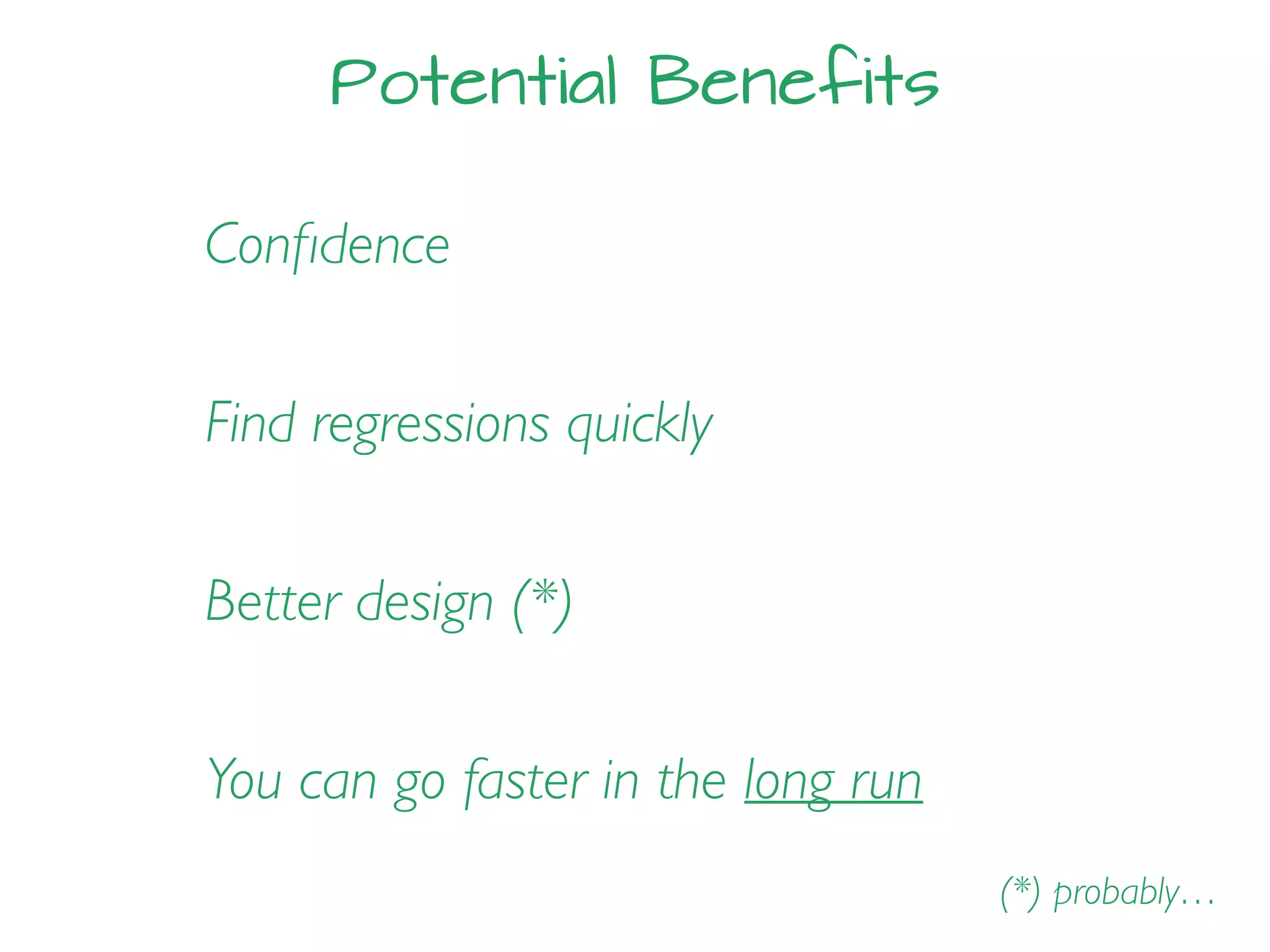 Potential Benefits

Confidence

Find regressions quickly

Better design (*)

You can go faster in the long run

(*) probably…